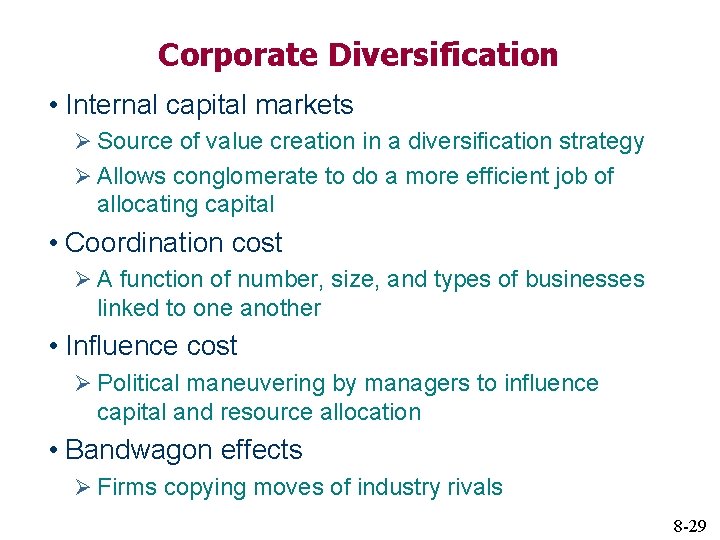 Corporate Diversification

• Internal capital markets
➢ Source of value creation in a diversification strategy
➢ Allows conglomerate to do a more efficient job of allocating capital

• Coordination cost
➢ A function of number, size, and types of businesses linked to one another

• Influence cost
➢ Political maneuvering by managers to influence capital and resource allocation

• Bandwagon effects
➢ Firms copying moves of industry rivals

8-29